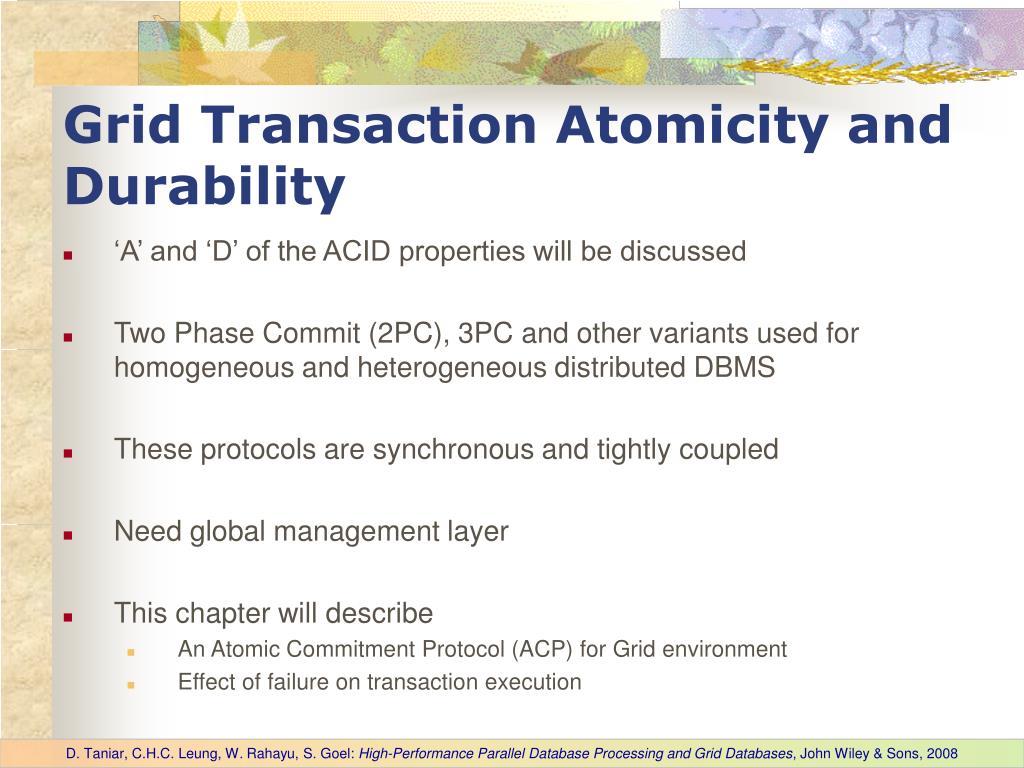 Grid Transaction Atomicity and Durability

‘A’ and ‘D’ of the ACID properties will be discussed

Two Phase Commit (2PC), 3PC and other variants used for homogeneous and heterogeneous distributed DBMS

These protocols are synchronous and tightly coupled

Need global management layer

This chapter will describe

An Atomic Commitment Protocol (ACP) for Grid environment

Effect of failure on transaction execution

D. Taniar, C.H.C. Leung, W. Rahayu, S. Goel: High-Performance Parallel Database Processing and Grid Databases, John Wiley & Sons, 2008